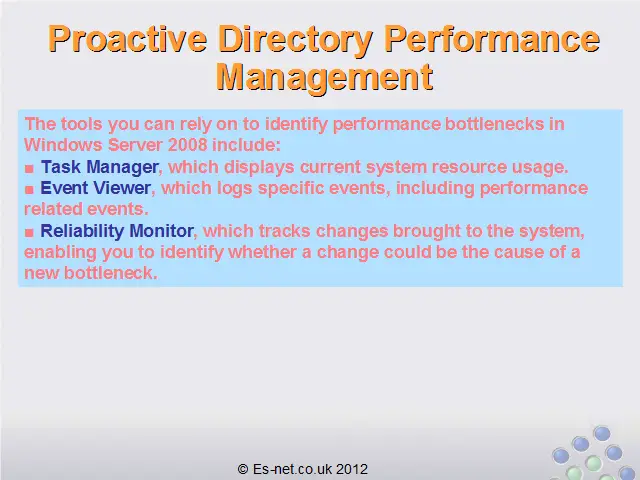 Proactive Directory Performance Management

The tools you can rely on to identify performance bottlenecks in Windows Server 2008 include:

■ Task Manager, which displays current system resource usage.

■ Event Viewer, which logs specific events, including performance related events.

■ Reliability Monitor, which tracks changes brought to the system, enabling you to identify whether a change could be the cause of a new bottleneck.

© Es-net.co.uk 2012